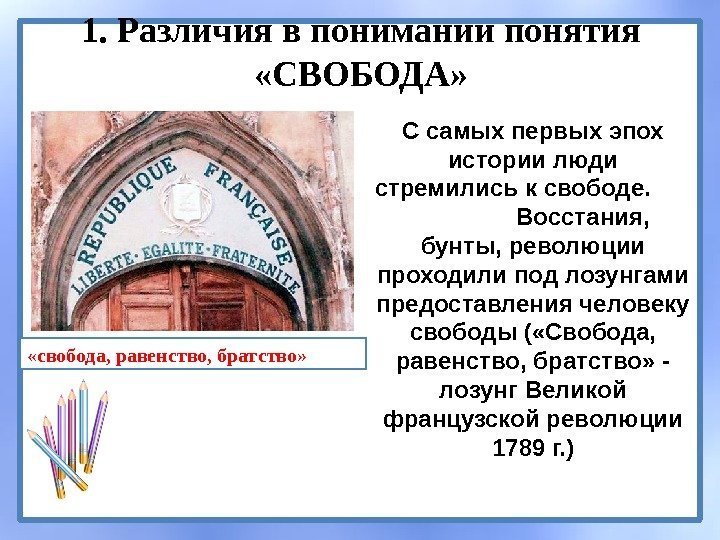 1. Различия в понимании понятия «СВОБОДА»

REPUBLIQUE FRANÇAISE
LIBERTE · EGALITE · FRATERNITE

«свобода, равенство, братство»

С самых первых эпох истории люди стремились к свободе. Восстания, бунты, революции проходили под лозунгами предоставления человеку свободы («Свобода, равенство, братство» - лозунг Великой французской революции 1789 г.)